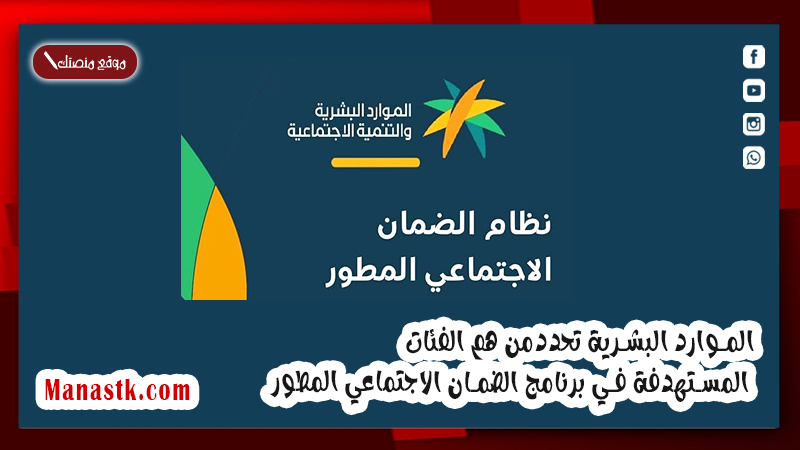 موقع منصتك

الموارد البشرية
والتنمية الاجتماعية

نظام الضمان
الاجتماعي المطور

الموارد البشرية تحددمن هم الفئات
المستهدفة في برنامج الضمان الاجتماعي المطور

Manastk.com